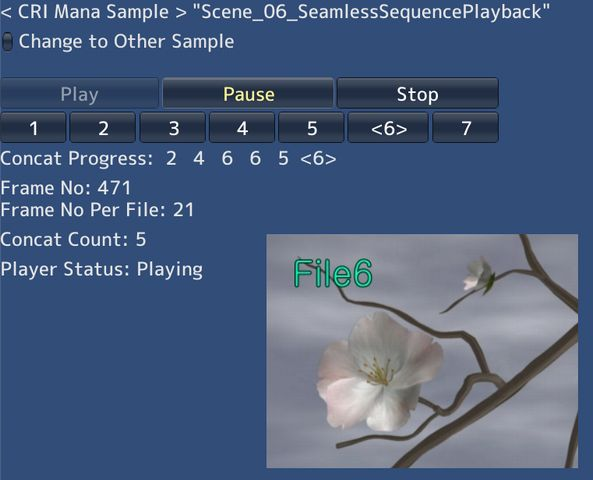 < CRI Mana Sample > "Scene_06_SeamlessSequencePlayback"
Change to Other Sample

Play
Pause
Stop

1
2
3
4
5
<6>
7

Concat Progress: 2 4 6 6 5 <6>

Frame No: 471
Frame No Per File: 21

Concat Count: 5

Player Status: Playing

File6